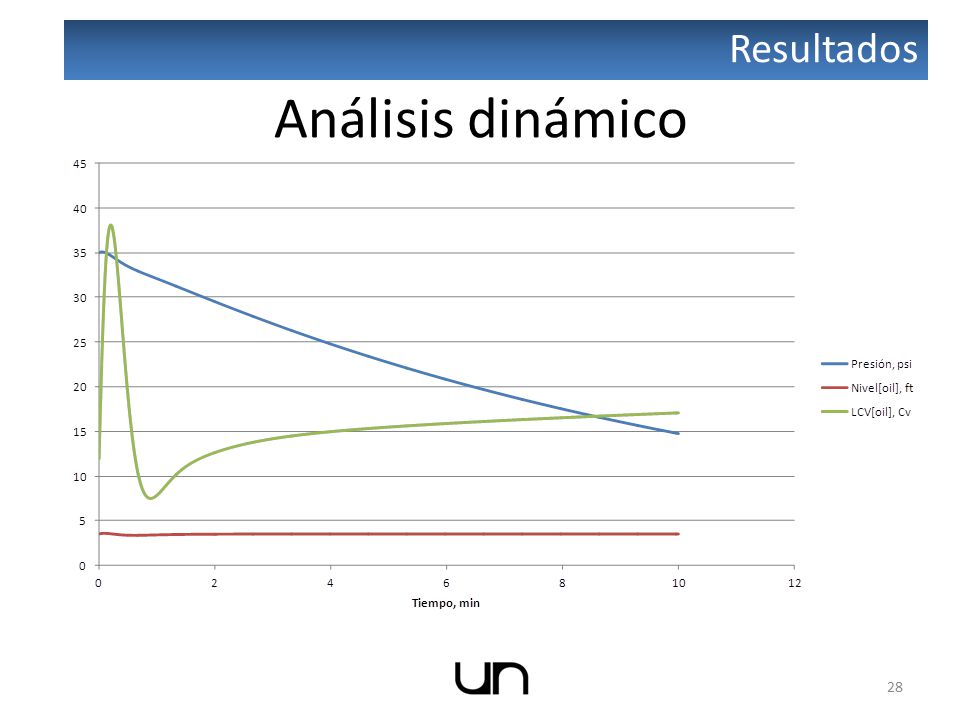 Resultados

Análisis dinámico

45
40
35
30
25
20
15
10
5
0

0 2 4 6 8 10 12

Tiempo, min

Presión, psi
Nivel[oil], ft
LCV[oil], Cv

un

28